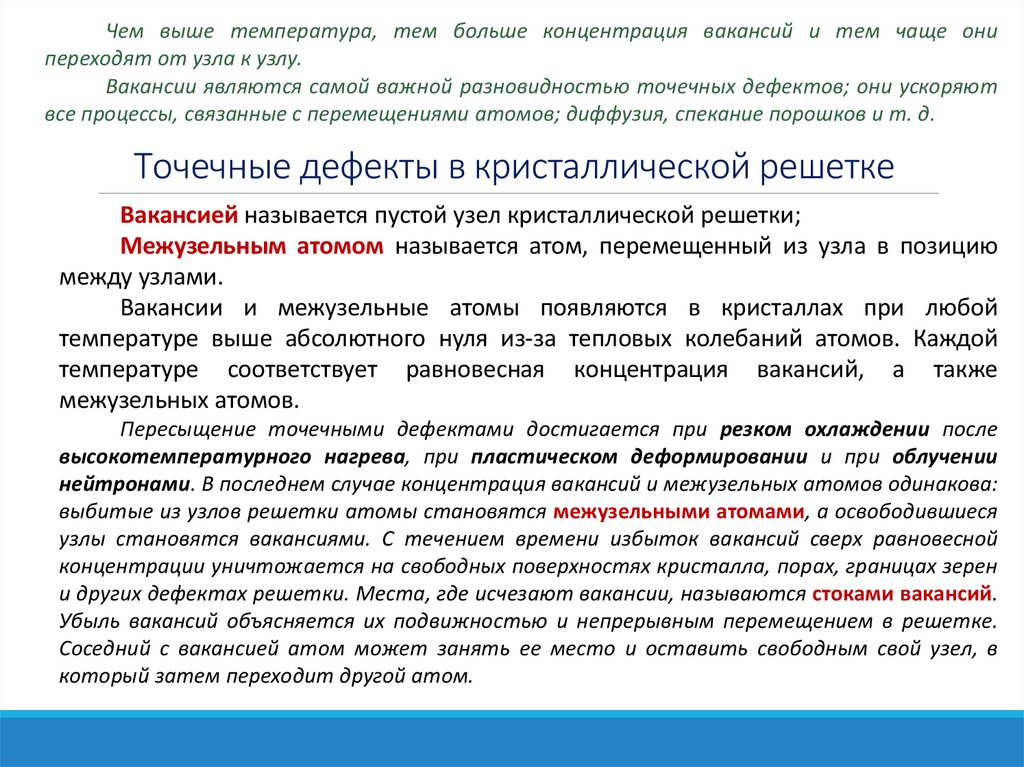 Чем выше температура, тем больше концентрация вакансий и тем чаще они переходят от узла к узлу.

Вакансии являются самой важной разновидностью точечных дефектов; они ускоряют все процессы, связанные с перемещениями атомов; диффузия, спекание порошков и т. д.

Точечные дефекты в кристаллической решетке

Вакансией называется пустой узел кристаллической решетки;

Межузельным атомом называется атом, перемещенный из узла в позицию между узлами.

Вакансии и межузельные атомы появляются в кристаллах при любой температуре выше абсолютного нуля из-за тепловых колебаний атомов. Каждой температуре соответствует равновесная концентрация вакансий, а также межузельных атомов.

Пересыщение точечными дефектами достигается при резком охлаждении после высокотемпературного нагрева, при пластическом деформировании и при облучении нейтронами. В последнем случае концентрация вакансий и межузельных атомов одинакова: выбитые из узлов решетки атомы становятся межузельными атомами, а освободившиеся узлы становятся вакансиями. С течением времени избыток вакансий сверх равновесной концентрации уничтожается на свободных поверхностях кристалла, порах, границах зерен и других дефектах решетки. Места, где исчезают вакансии, называются стоками вакансий. Убыль вакансий объясняется их подвижностью и непрерывным перемещением в решетке. Соседний с вакансией атом может занять ее место и оставить свободным свой узел, в который затем переходит другой атом.